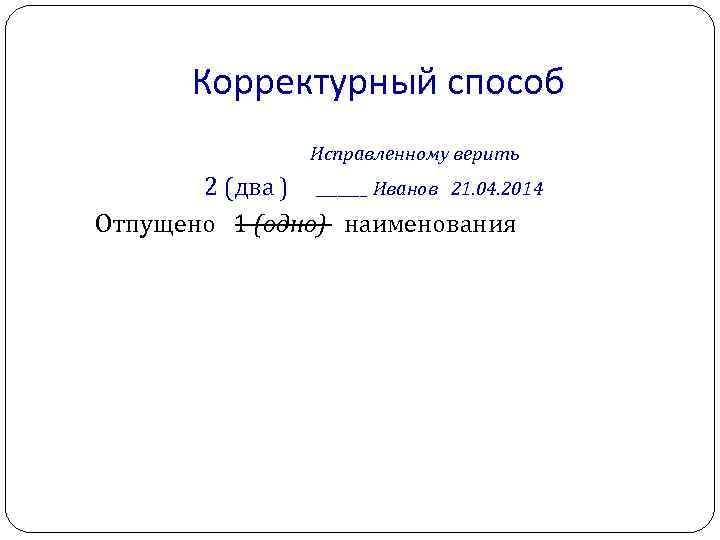 Корректурный способ

Исправленному верить

2 (два ) ______ Иванов 21.04.2014

Отпущено ~~1 (одно)~~ наименования